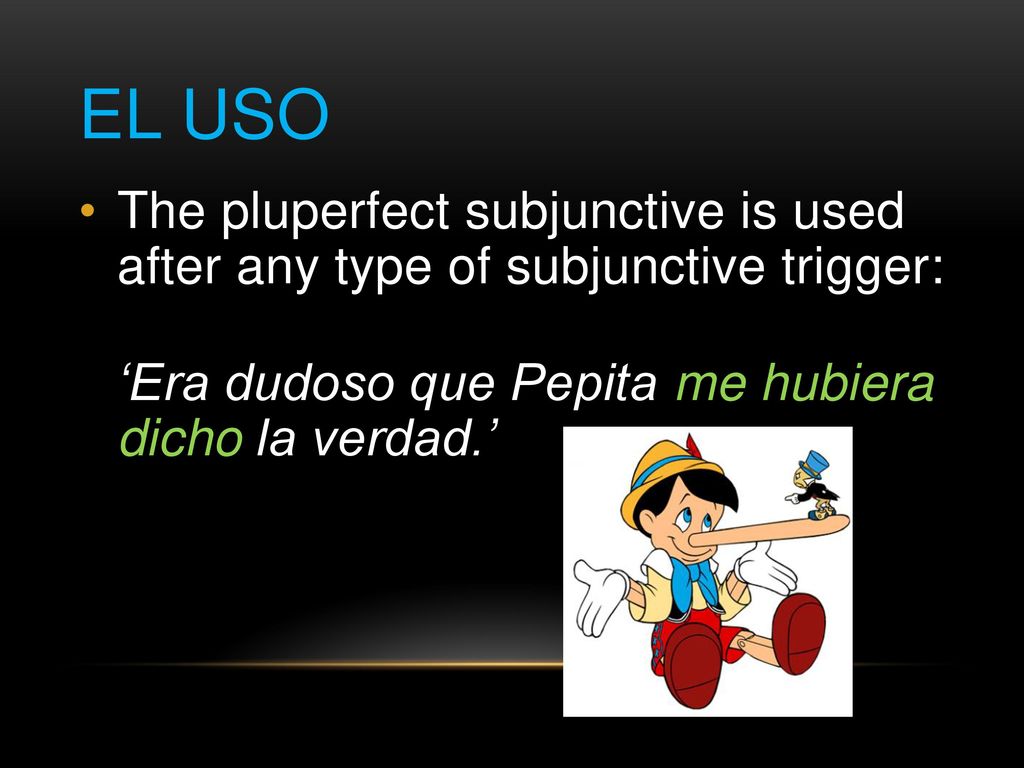 EL USO

• The pluperfect subjunctive is used after any type of subjunctive trigger:

‘Era dudoso que Pepita me hubiera dicho la verdad.’